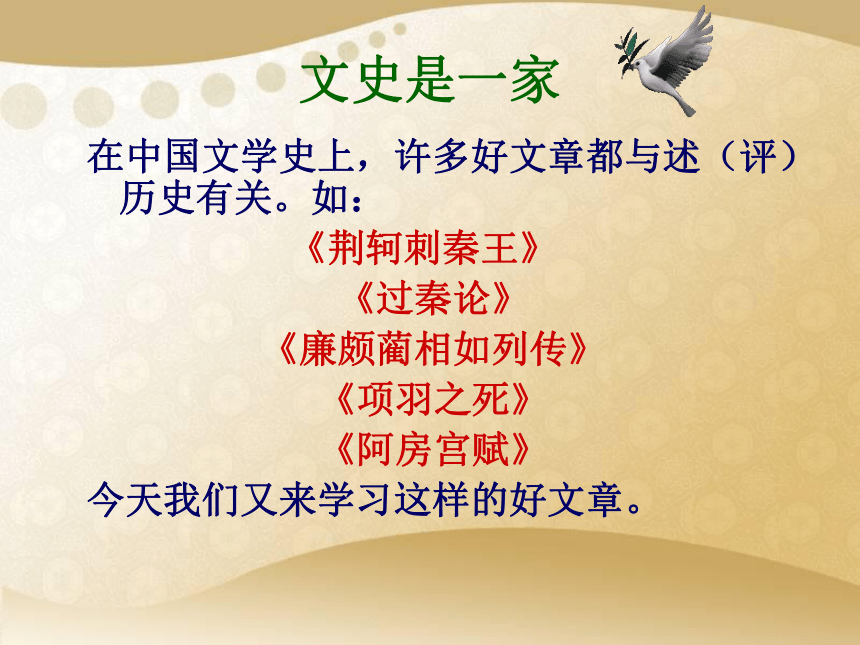 文史是一家

在中国文学史上，许多好文章都与述（评）历史有关。如：

《荆轲刺秦王》

《过秦论》

《廉颇蔺相如列传》

《项羽之死》

《阿房宫赋》

今天我们又来学习这样的好文章。